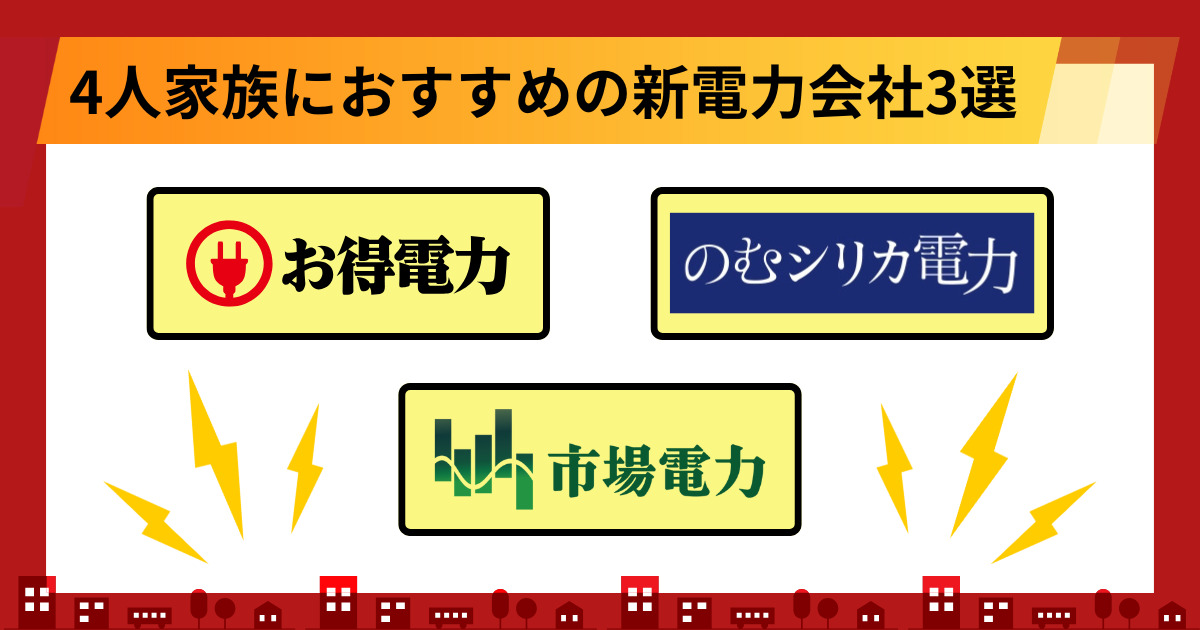 4人家族におすすめの新電力会社3選

お得電力

のむシリカ電力

市場電力